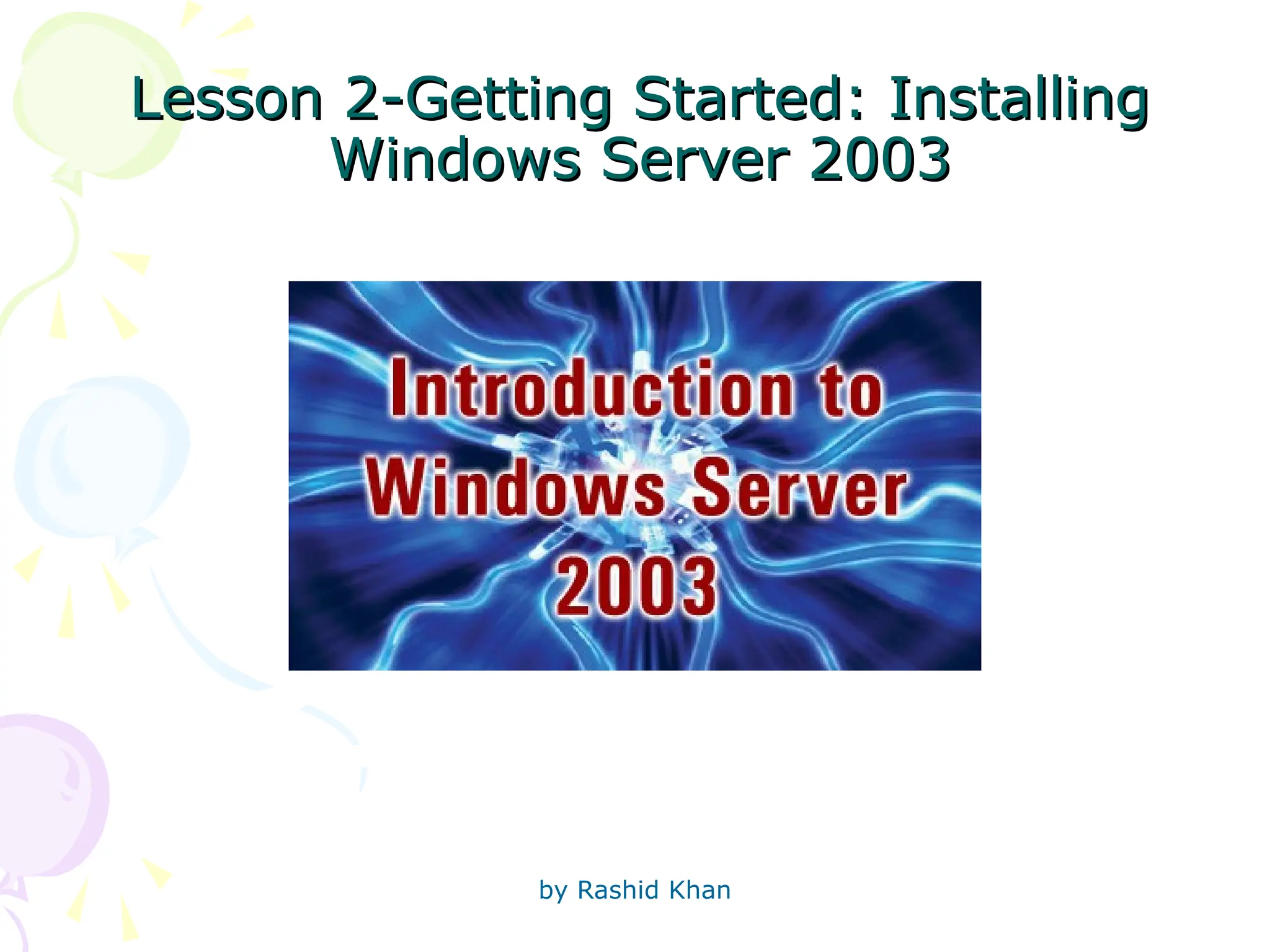 Lesson 2-Getting Started: Installing Windows Server 2003

Introduction to Windows Server 2003

by Rashid Khan